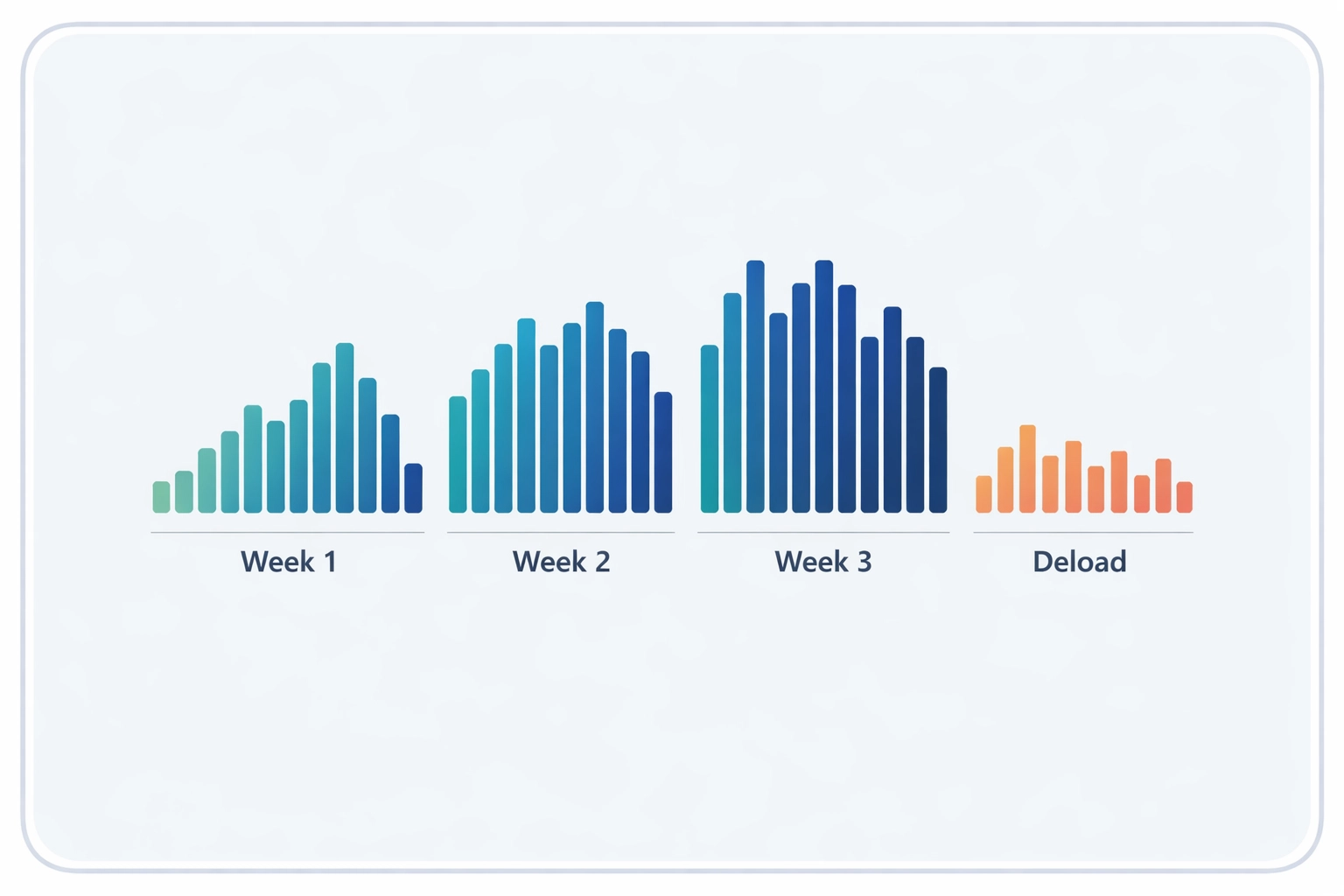 Week 1

Week 2

Week 3

Deload